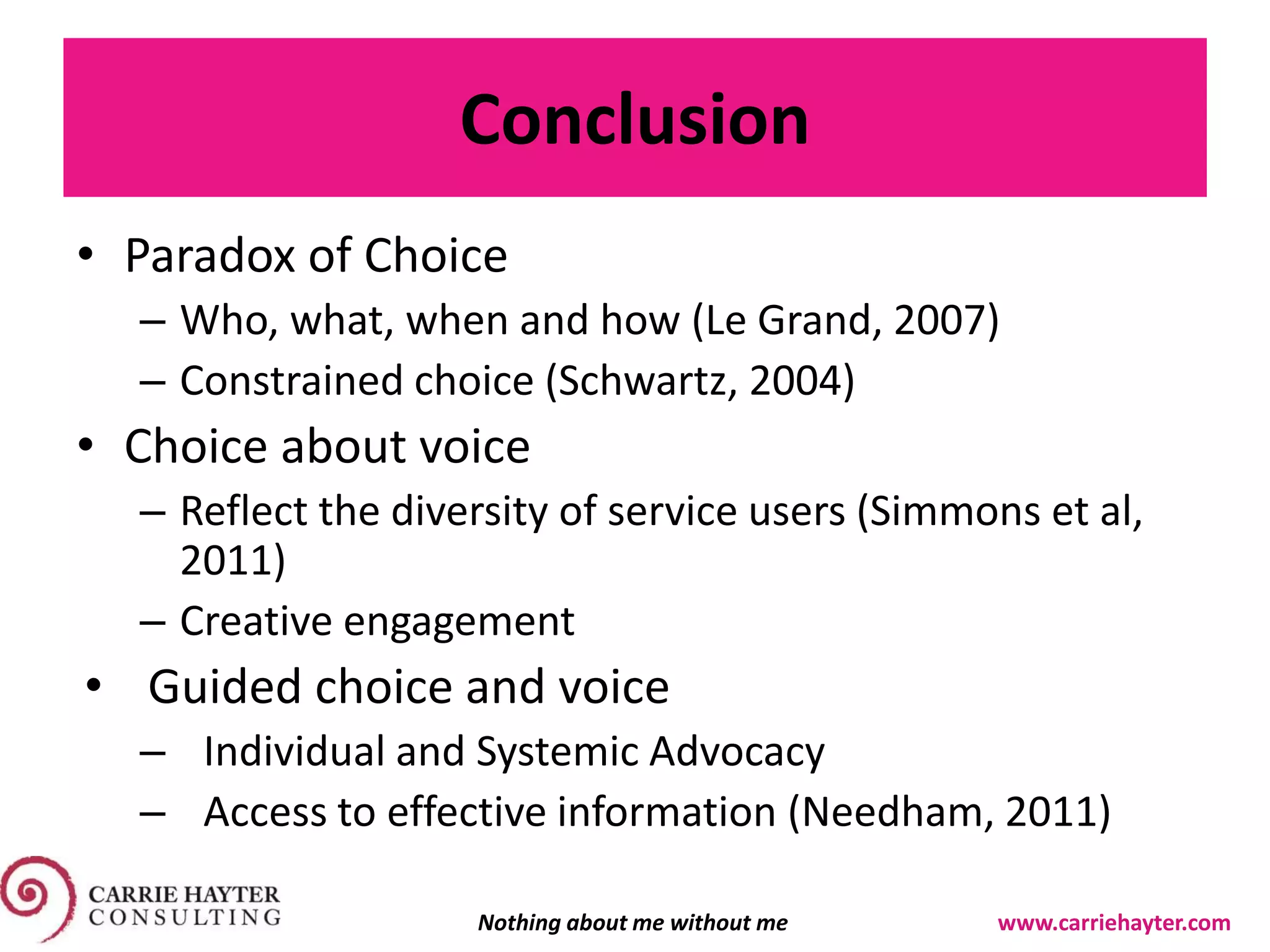 Conclusion

• Paradox of Choice
– Who, what, when and how (Le Grand, 2007)
– Constrained choice (Schwartz, 2004)
• Choice about voice
– Reflect the diversity of service users (Simmons et al, 2011)
– Creative engagement
• Guided choice and voice
– Individual and Systemic Advocacy
– Access to effective information (Needham, 2011)

CARRIE HAYTER CONSULTING

Nothing about me without me

www.carriehayter.com